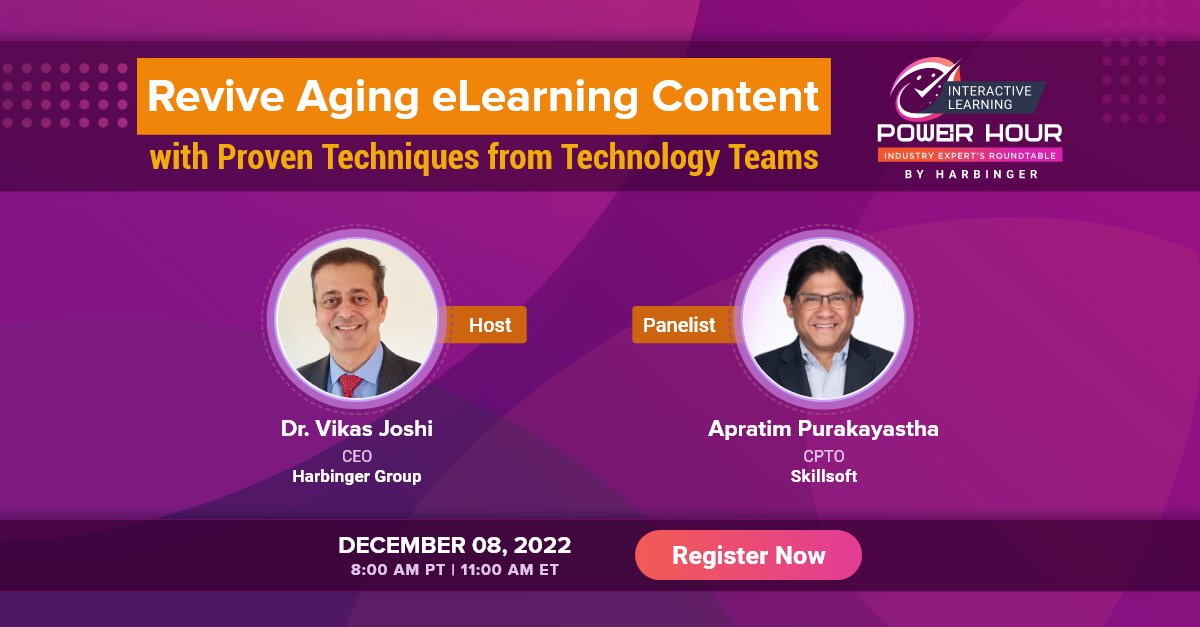 Revive Aging eLearning Content
with Proven Techniques from Technology Teams

INTERACTIVE LEARNING
POWER HOUR
INDUSTRY EXPERT'S ROUNDTABLE
BY HARBINGER

Host

Panelist

Dr. Vikas Joshi
CEO
Harbinger Group

Apratim Purakayastha
CPTO
Skillsoft

DECEMBER 08, 2022
8:00 AM PT | 11:00 AM ET

Register Now